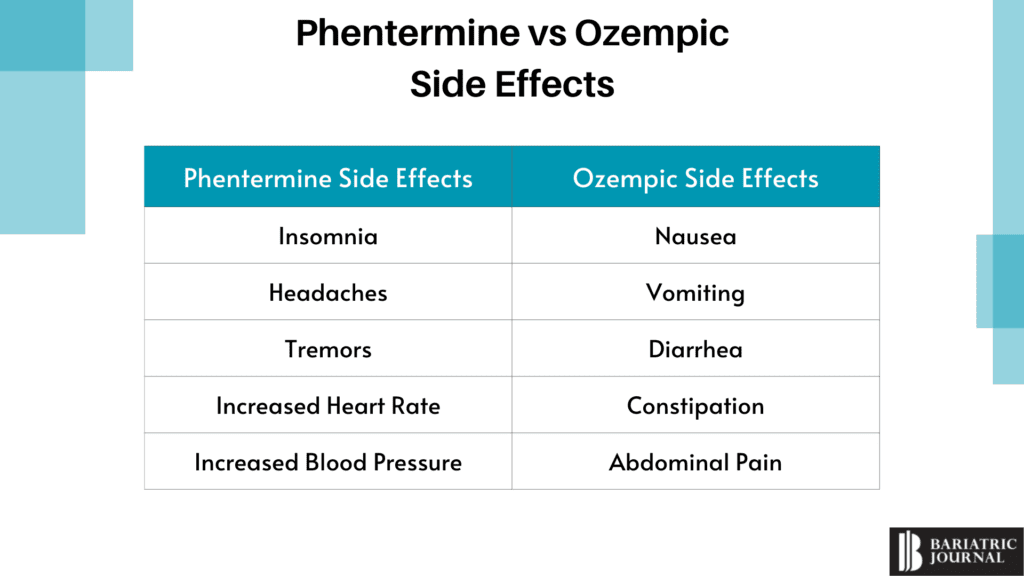 Phentermine vs Ozempic Side Effects

| Phentermine Side Effects | Ozempic Side Effects |
|---|---|
| Insomnia | Nausea |
| Headaches | Vomiting |
| Tremors | Diarrhea |
| Increased Heart Rate | Constipation |
| Increased Blood Pressure | Abdominal Pain |

BARIATRIC JOURNAL